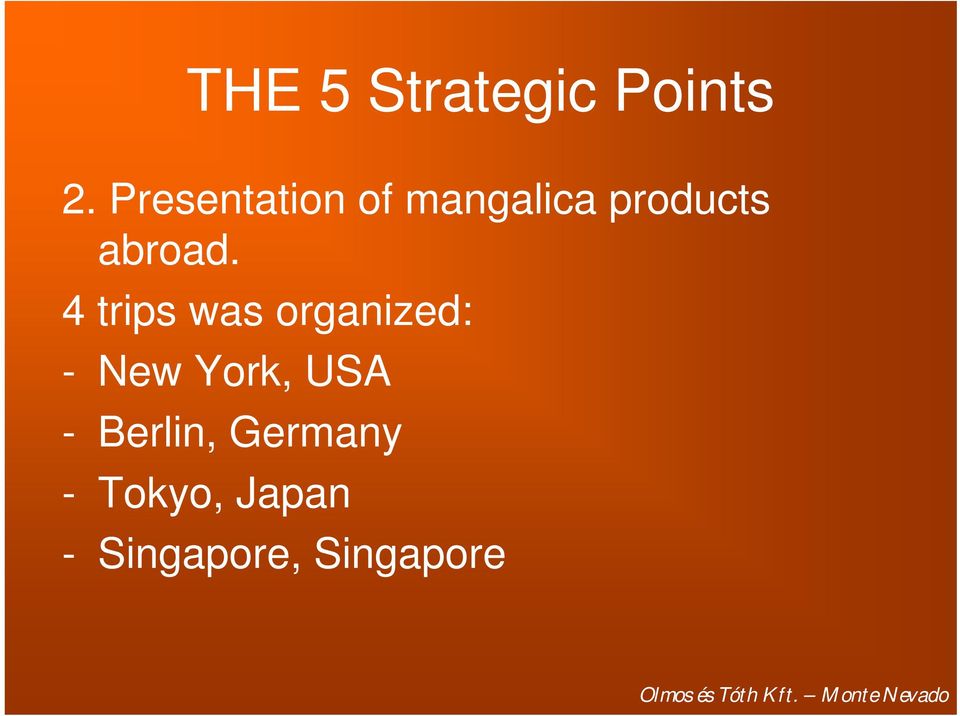 THE 5 Strategic Points

2. Presentation of mangalica products abroad.

4 trips was organized:

- New York, USA
- Berlin, Germany
- Tokyo, Japan
- Singapore, Singapore

Olmos és Tóth Kft. – Monte Nevado